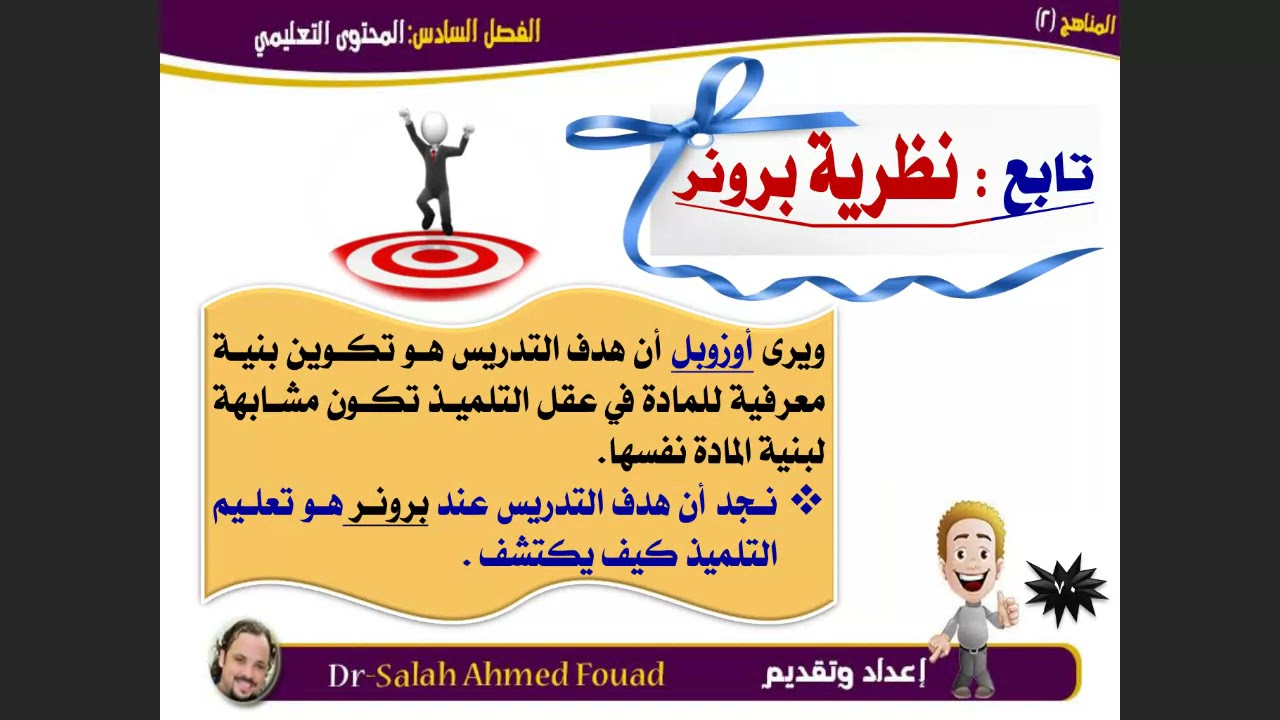 المناهج (٢)

الفصل السادس: المحتوى التعليمي

تابع : نظرية برونر

ويرى أوزوبل أن هدف التدريس هو تكوين بنية معرفية للمادة في عقل التلميذ تكون مشابهة لبنية المادة نفسها.

❖ نجد أن هدف التدريس عند برونر هو تعليم التلميذ كيف يكتشف .

٧٠

إعداد وتقديم

Dr-Salah Ahmed Fouad